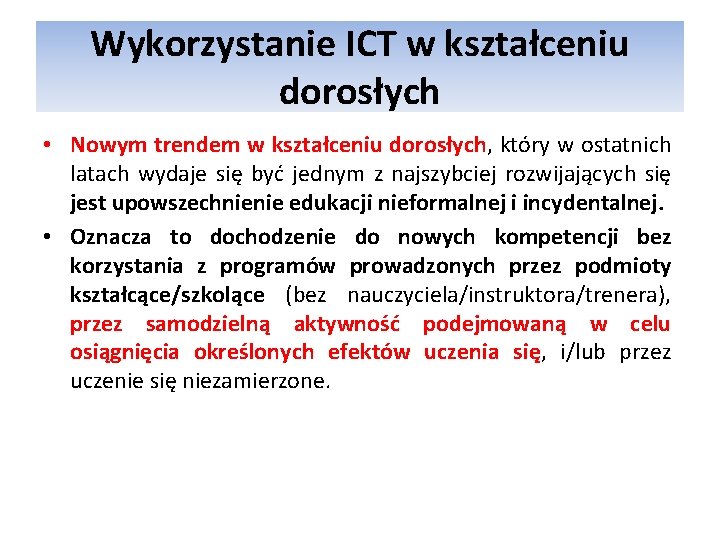 Wykorzystanie ICT w kształceniu dorosłych

• Nowym trendem w kształceniu dorosłych, który w ostatnich latach wydaje się być jednym z najszybciej rozwijających się jest upowszechnienie edukacji nieformalnej i incydentalnej.

• Oznacza to dochodzenie do nowych kompetencji bez korzystania z programów prowadzonych przez podmioty kształcące/szkolące (bez nauczyciela/instruktora/trenera), przez samodzielną aktywność podejmowaną w celu osiągnięcia określonych efektów uczenia się, i/lub przez uczenie się niezamierzone.